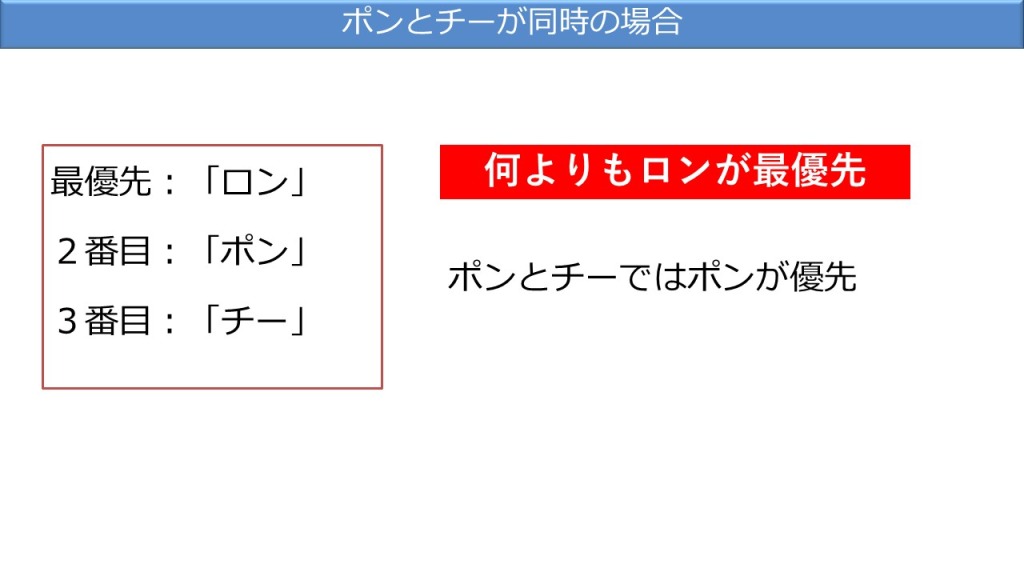 ポンとチーが同時の場合

最優先：「ロン」

２番目：「ポン」

３番目：「チー」

何よりもロンが最優先

ポンとチーではポンが優先